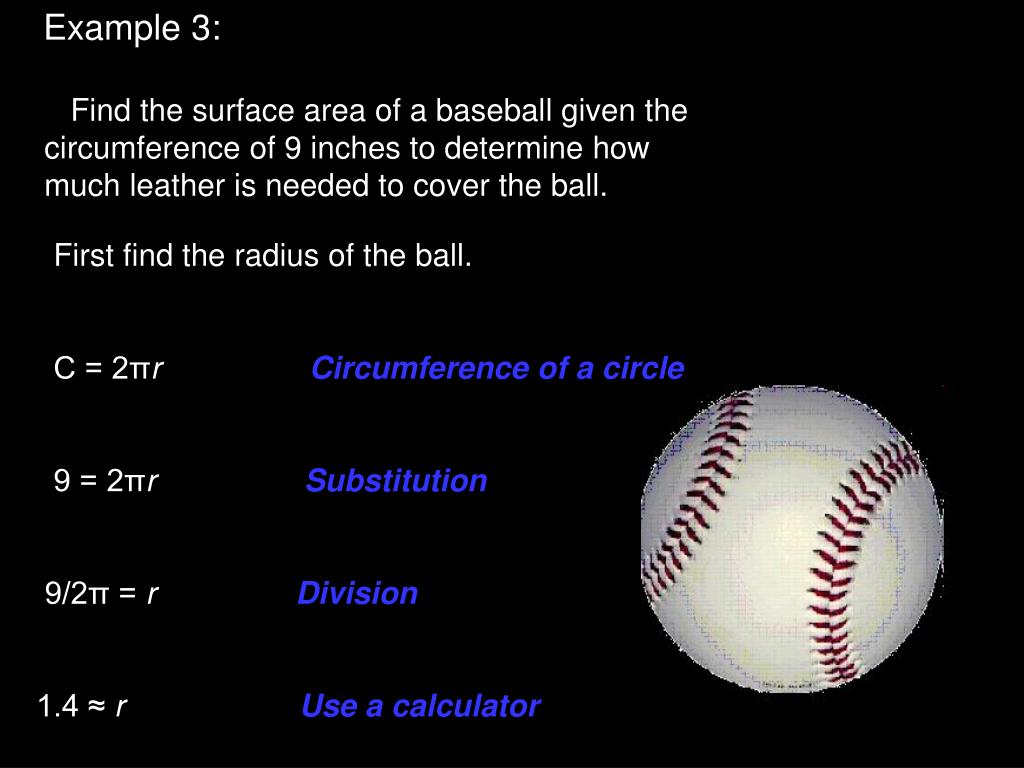 Example 3:

Find the surface area of a baseball given the circumference of 9 inches to determine how much leather is needed to cover the ball.

First find the radius of the ball.

$C = 2\pi r$ Circumference of a circle

$9 = 2\pi r$ Substitution

$9/2\pi = r$ Division

$1.4 \approx r$ Use a calculator